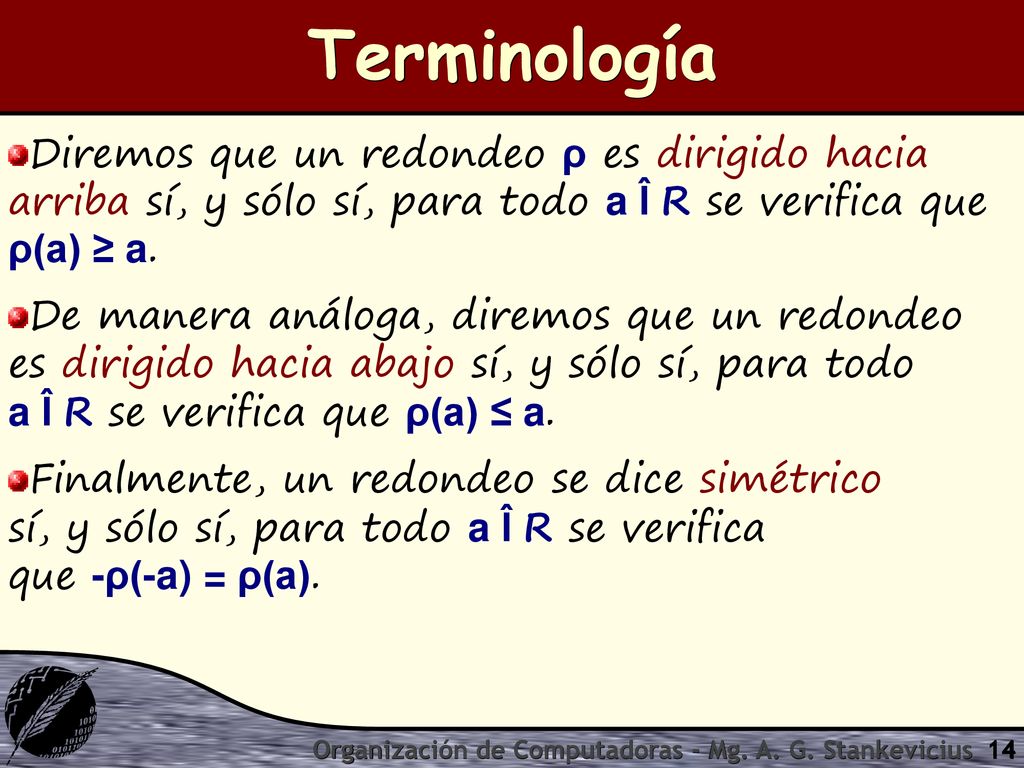 Terminología

Diremos que un redondeo ρ es dirigido hacia arriba sí, y sólo sí, para todo a Î R se verifica que ρ(a) ≥ a.

De manera análoga, diremos que un redondeo es dirigido hacia abajo sí, y sólo sí, para todo a Î R se verifica que ρ(a) ≤ a.

Finalmente, un redondeo se dice simétrico sí, y sólo sí, para todo a Î R se verifica que -ρ(-a) = ρ(a).

Organización de Computadoras - Mg. A. G. Stankevicius 14